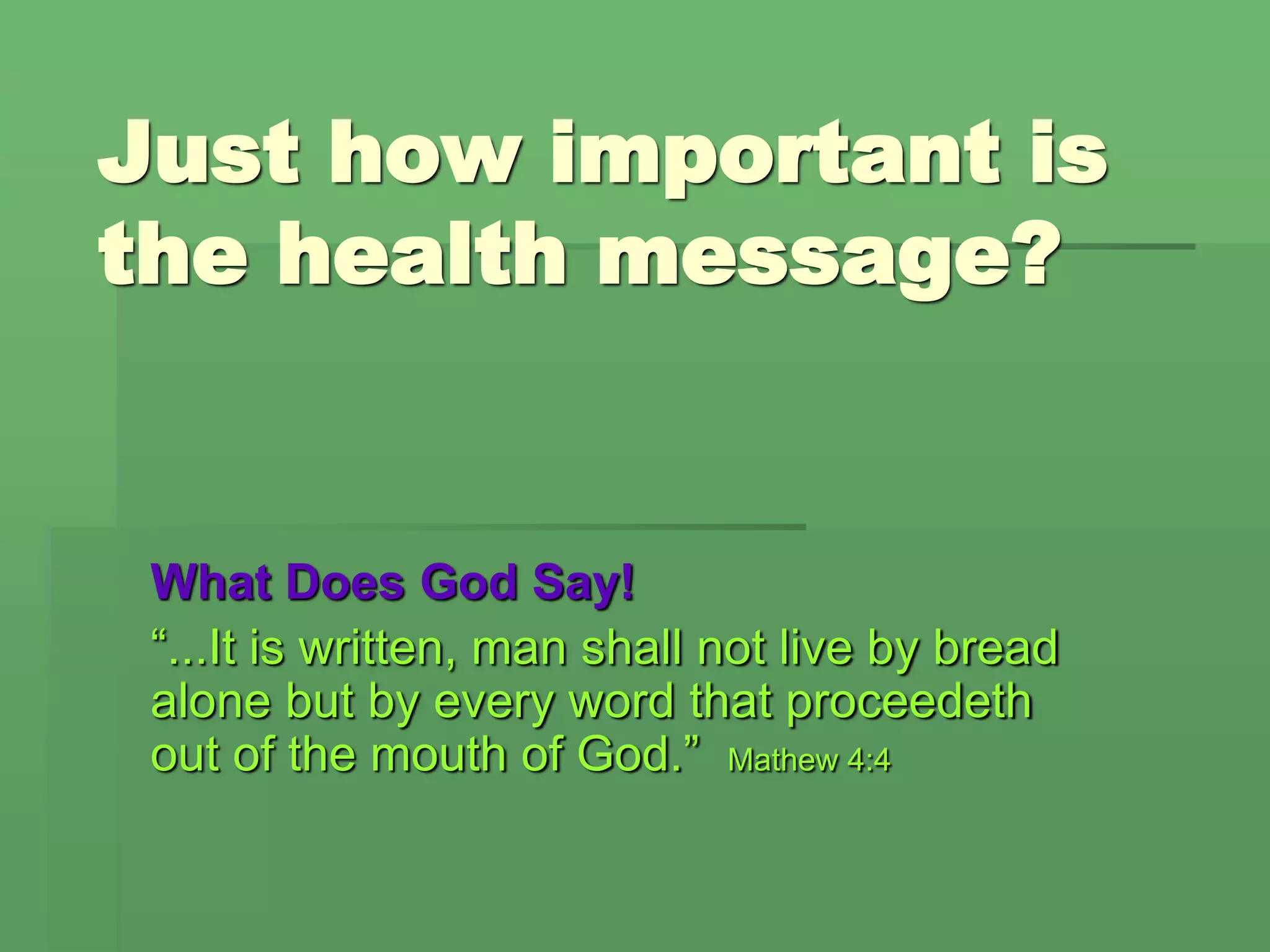 Just how important is the health message?

What Does God Say!

“...It is written, man shall not live by bread alone but by every word that proceedeth out of the mouth of God.” Mathew 4:4